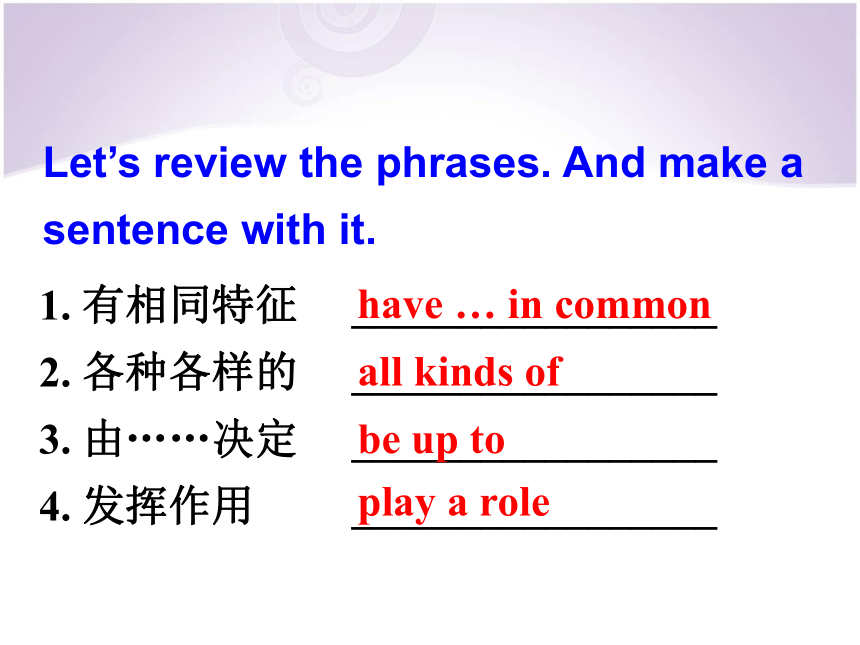 Let’s review the phrases. And make a sentence with it.

1. 有相同特征 have … in common
2. 各种各样的 all kinds of
3. 由……决定 be up to
4. 发挥作用 play a role